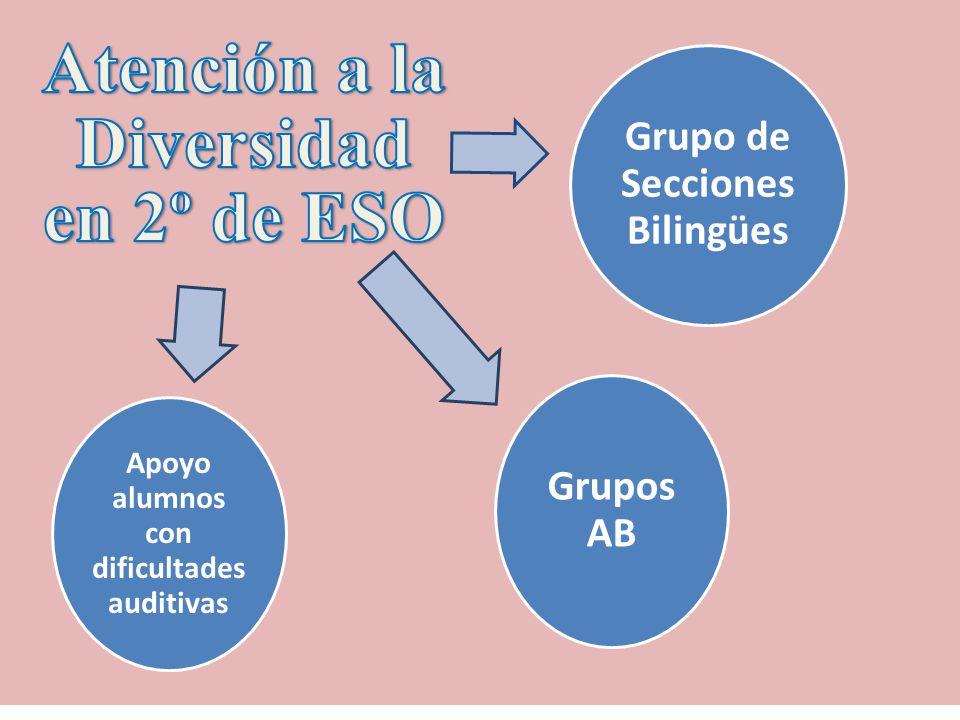 Atención a la Diversidad en 2º de ESO

Grupo de Secciones Bilingües

Apoyo alumnos con dificultades auditivas

Grupos AB